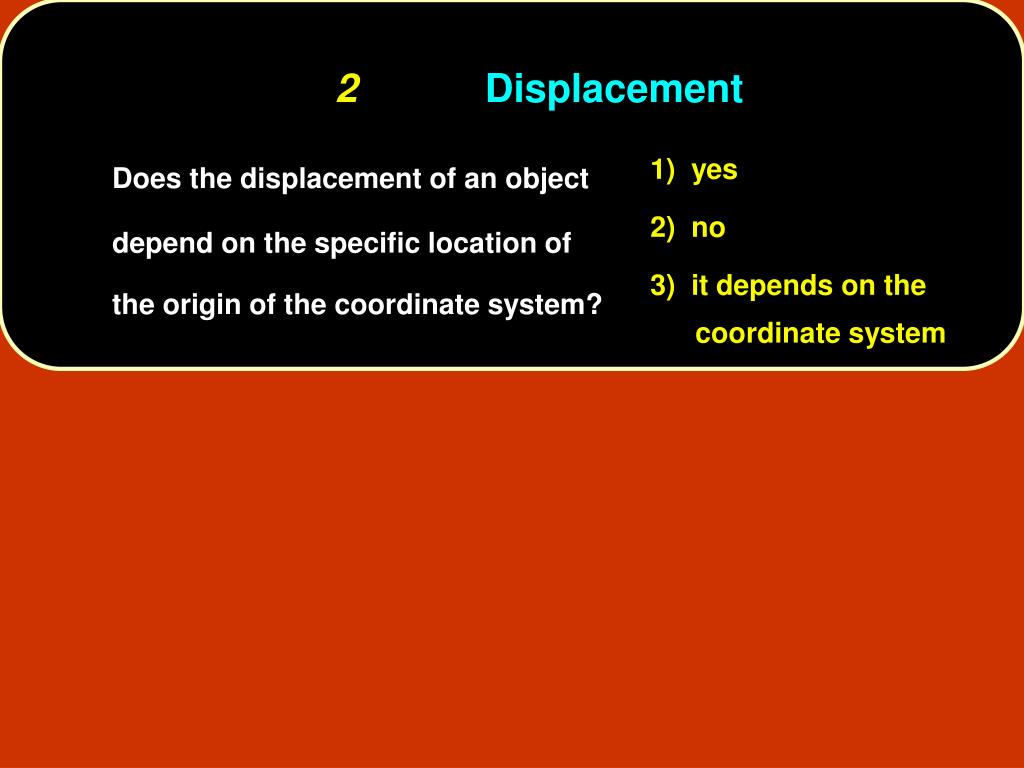 2 Displacement

Does the displacement of an object depend on the specific location of the origin of the coordinate system?

1) yes
2) no
3) it depends on the coordinate system